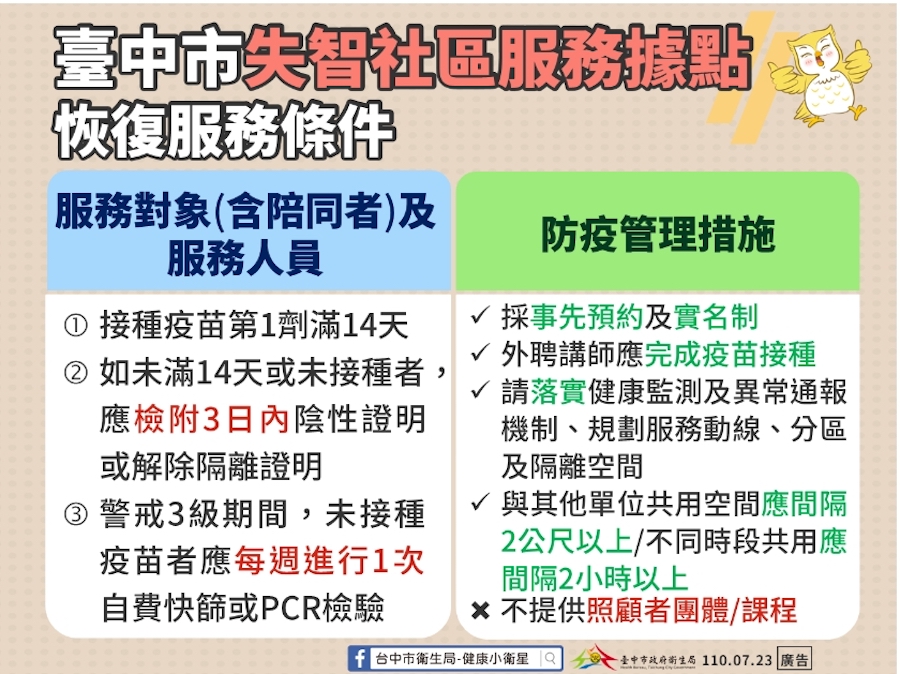 臺中市失智社區服務據點
恢復服務條件

服務對象(含陪同者)及服務人員

① 接種疫苗第1劑滿14天
② 如未滿14天或未接種者，應檢附3日內陰性證明或解除隔離證明
③ 警戒3級期間，未接種疫苗者應每週進行1次自費快篩或PCR檢驗

防疫管理措施

✓ 採事先預約及實名制
✓ 外聘講師應完成疫苗接種
✓ 請落實健康監測及異常通報機制、規劃服務動線、分區及隔離空間
✓ 與其他單位共用空間應間隔2公尺以上/不同時段共用應間隔2小時以上
✖ 不提供照顧者團體/課程

台中市衛生局-健康小衛星
臺中市政府衛生局 Health Bureau, Taichung City Government 110.07.23 廣告